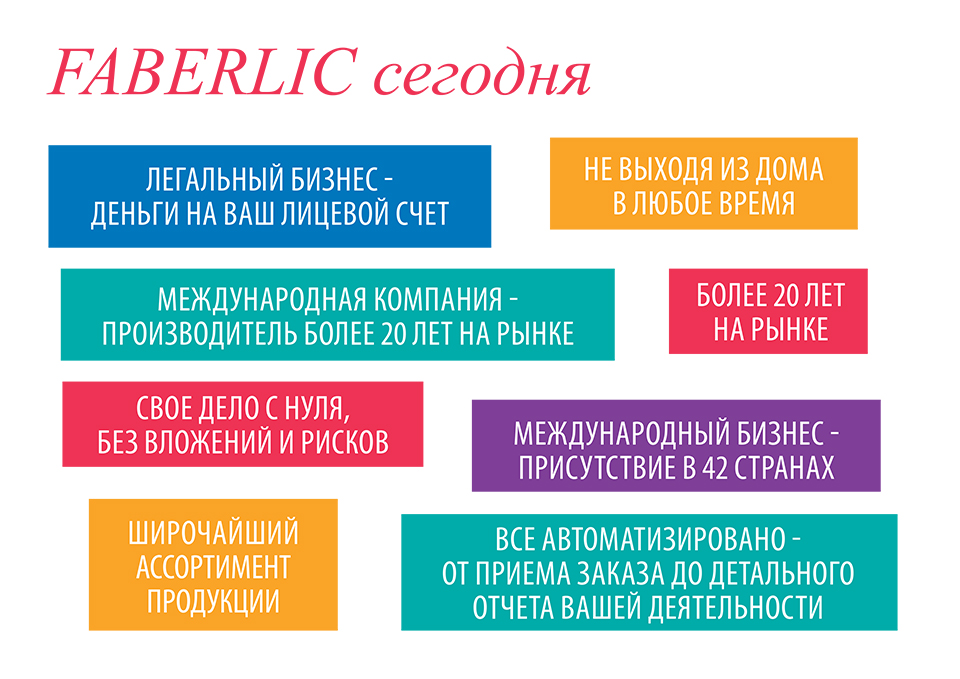 FABERLIC сегодня

ЛЕГАЛЬНЫЙ БИЗНЕС - ДЕНЬГИ НА ВАШ ЛИЦЕВОЙ СЧЕТ

НЕ ВЫХОДЯ ИЗ ДОМА В ЛЮБОЕ ВРЕМЯ

МЕЖДУНАРОДНАЯ КОМПАНИЯ - ПРОИЗВОДИТЕЛЬ БОЛЕЕ 20 ЛЕТ НА РЫНКЕ

БОЛЕЕ 20 ЛЕТ НА РЫНКЕ

СВОЕ ДЕЛО С НУЛЯ, БЕЗ ВЛОЖЕНИЙ И РИСКОВ

МЕЖДУНАРОДНЫЙ БИЗНЕС - ПРИСУТСТВИЕ В 42 СТРАНАХ

ШИРОЧАЙШИЙ АССОРТИМЕНТ ПРОДУКЦИИ

ВСЕ АВТОМАТИЗИРОВАНО - ОТ ПРИЕМА ЗАКАЗА ДО ДЕТАЛЬНОГО ОТЧЕТА ВАШЕЙ ДЕЯТЕЛЬНОСТИ